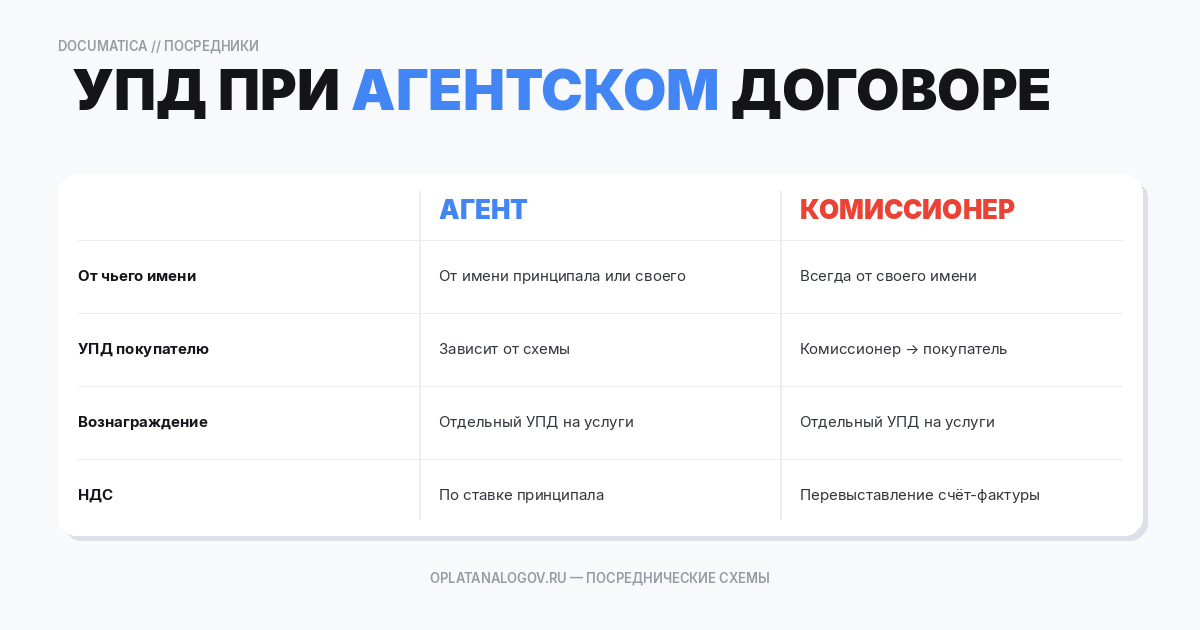 DOCUMATICA // ПОСРЕДНИКИ

УПД ПРИ АГЕНТСКОМ ДОГОВОРЕ

| | АГЕНТ | КОМИССИОНЕР |
|---|---|---|
| От чьего имени | От имени принципала или своего | Всегда от своего имени |
| УПД покупателю | Зависит от схемы | Комиссионер → покупатель |
| Вознаграждение | Отдельный УПД на услуги | Отдельный УПД на услуги |
| НДС | По ставке принципала | Перевыставление счёт-фактуры |

OPLATANALOGOV.RU — ПОСРЕДНИЧЕСКИЕ СХЕМЫ